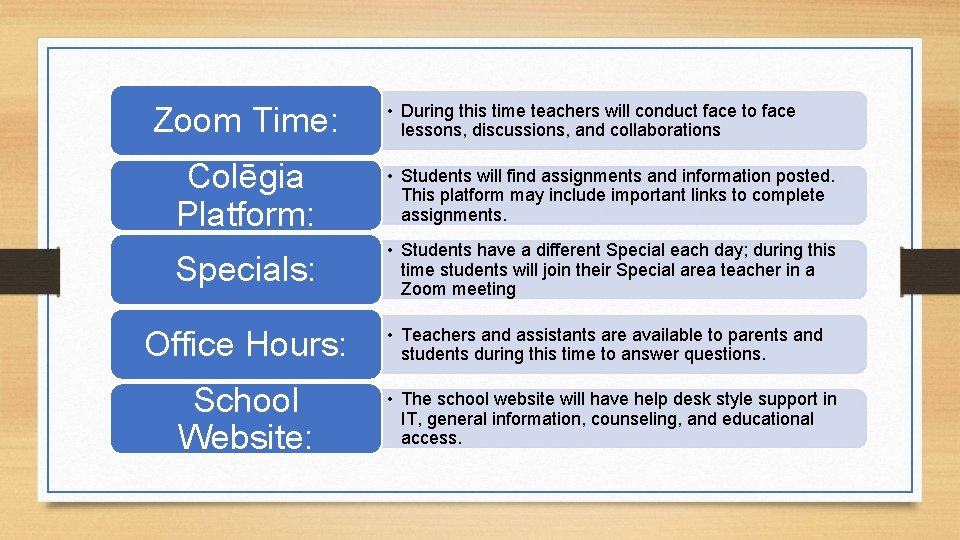 Zoom Time:

• During this time teachers will conduct face to face lessons, discussions, and collaborations

Colēgia Platform:

• Students will find assignments and information posted. This platform may include important links to complete assignments.

Specials:

• Students have a different Special each day; during this time students will join their Special area teacher in a Zoom meeting

Office Hours:

• Teachers and assistants are available to parents and students during this time to answer questions.

School Website:

• The school website will have help desk style support in IT, general information, counseling, and educational access.